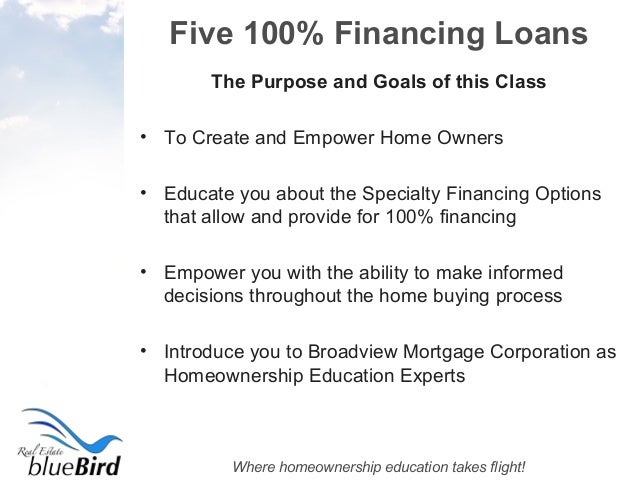 Five 100% Financing Loans

The Purpose and Goals of this Class

• To Create and Empower Home Owners

• Educate you about the Specialty Financing Options that allow and provide for 100% financing

• Empower you with the ability to make informed decisions throughout the home buying process

• Introduce you to Broadview Mortgage Corporation as Homeownership Education Experts

Real Estate blueBird

Where homeownership education takes flight!